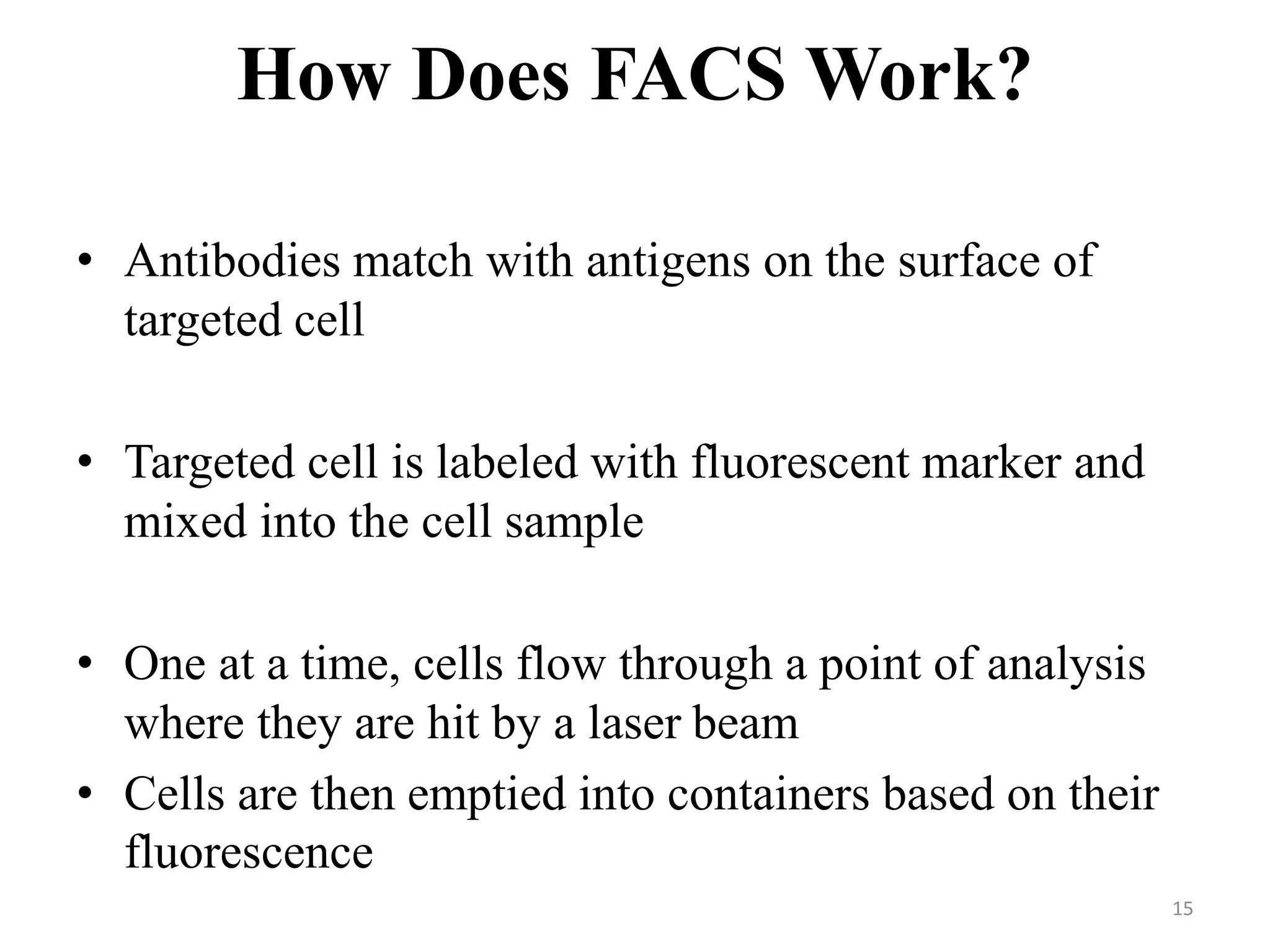 How Does FACS Work?

• Antibodies match with antigens on the surface of targeted cell

• Targeted cell is labeled with fluorescent marker and mixed into the cell sample

• One at a time, cells flow through a point of analysis where they are hit by a laser beam
• Cells are then emptied into containers based on their fluorescence

15